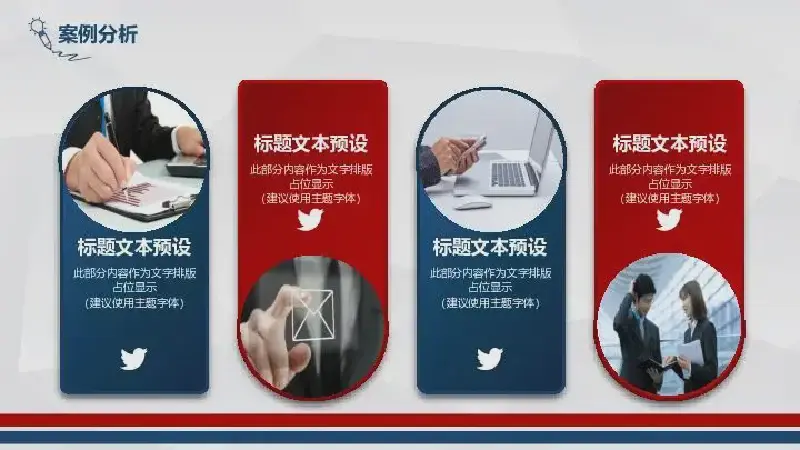 案例分析

标题文本预设
此部分内容作为文字排版占位显示
（建议使用主题字体）

标题文本预设
此部分内容作为文字排版占位显示
（建议使用主题字体）

标题文本预设
此部分内容作为文字排版占位显示
（建议使用主题字体）

标题文本预设
此部分内容作为文字排版占位显示
（建议使用主题字体）